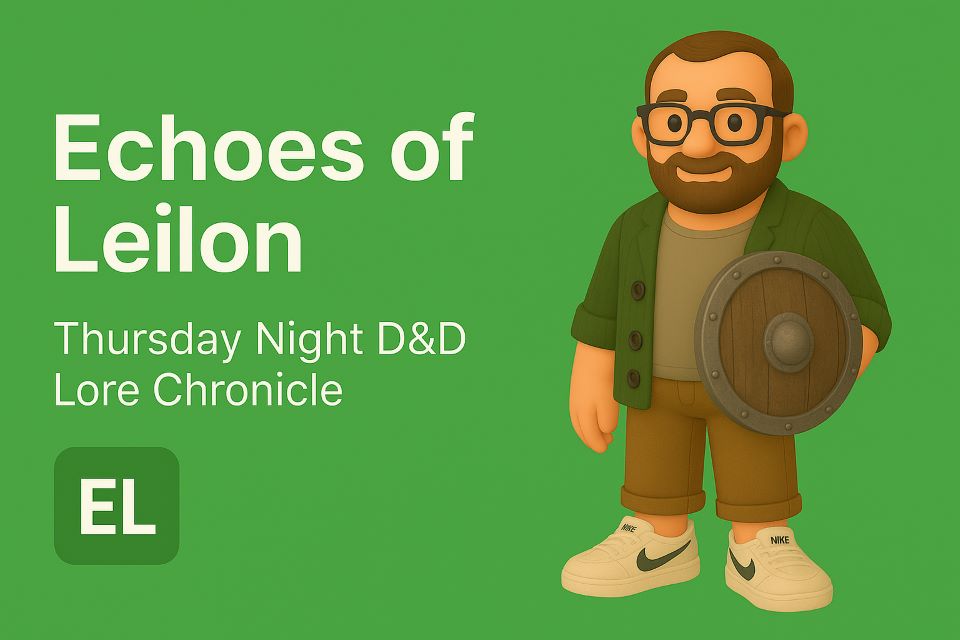 Echoes of Leilon

Thursday Night D&D
Lore Chronicle

EL

NIKE

NIKE